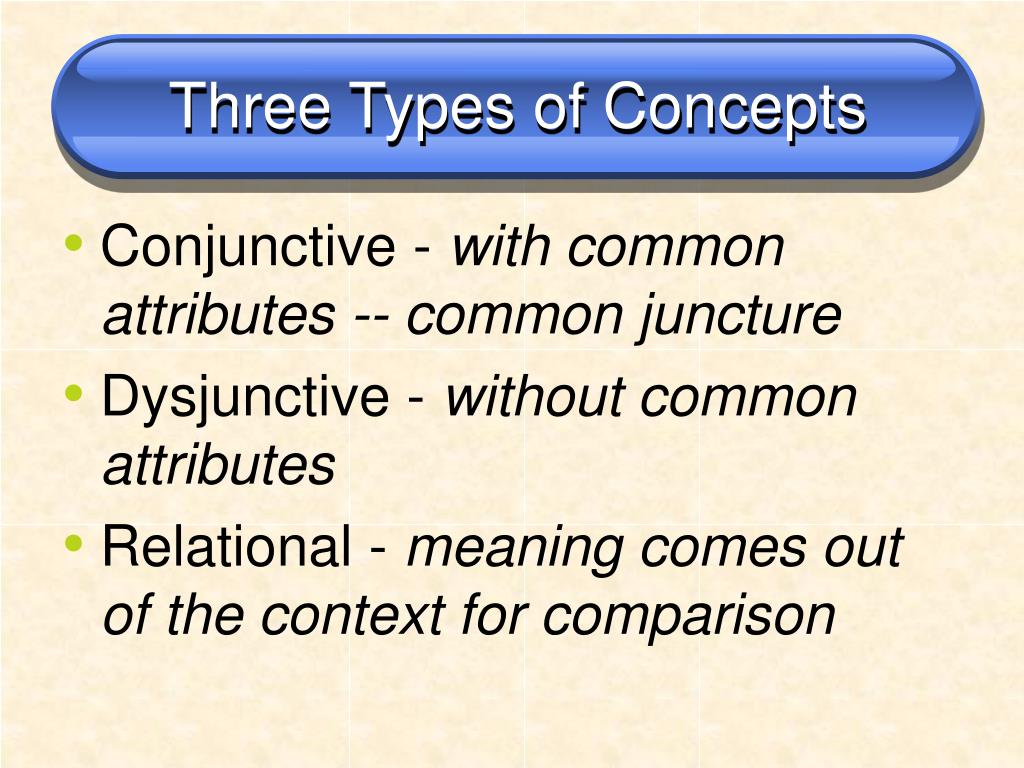 Three Types of Concepts

• Conjunctive - with common attributes -- common juncture
• Dysjunctive - without common attributes
• Relational - meaning comes out of the context for comparison